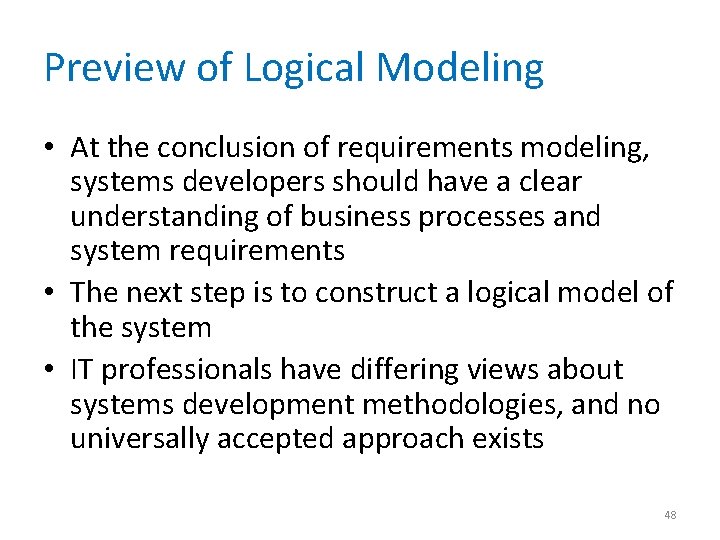 Preview of Logical Modeling

• At the conclusion of requirements modeling, systems developers should have a clear understanding of business processes and system requirements
• The next step is to construct a logical model of the system
• IT professionals have differing views about systems development methodologies, and no universally accepted approach exists

48